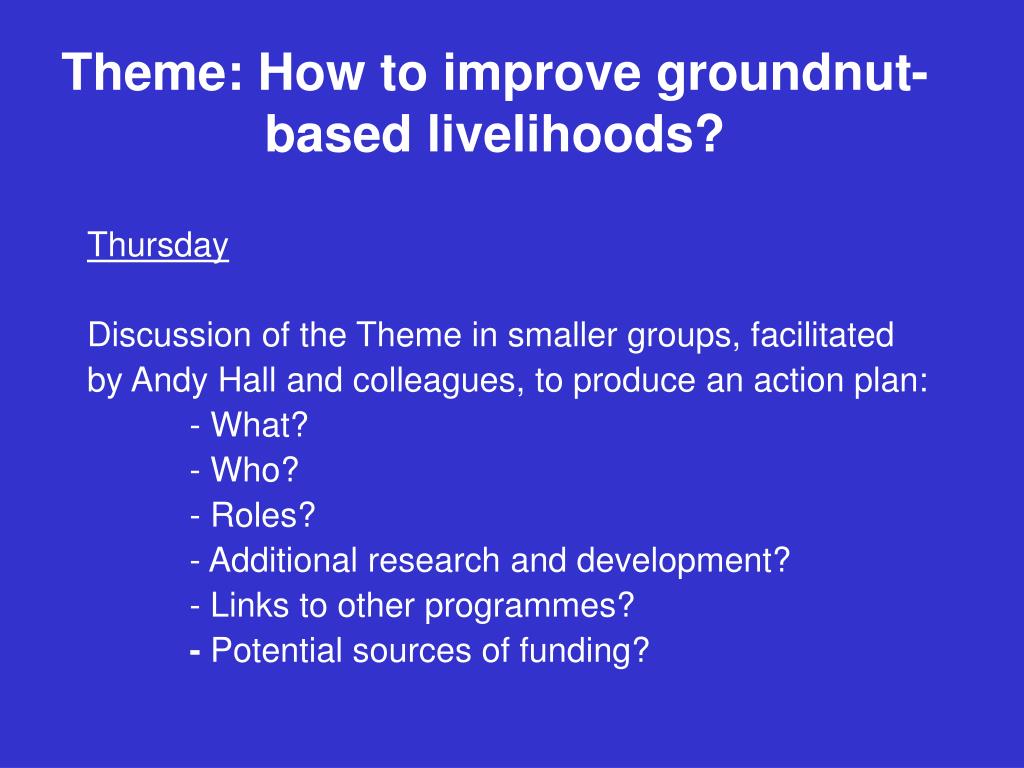 Theme: How to improve groundnut-based livelihoods?

Thursday

Discussion of the Theme in smaller groups, facilitated by Andy Hall and colleagues, to produce an action plan:
- What?
- Who?
- Roles?
- Additional research and development?
- Links to other programmes?
- Potential sources of funding?